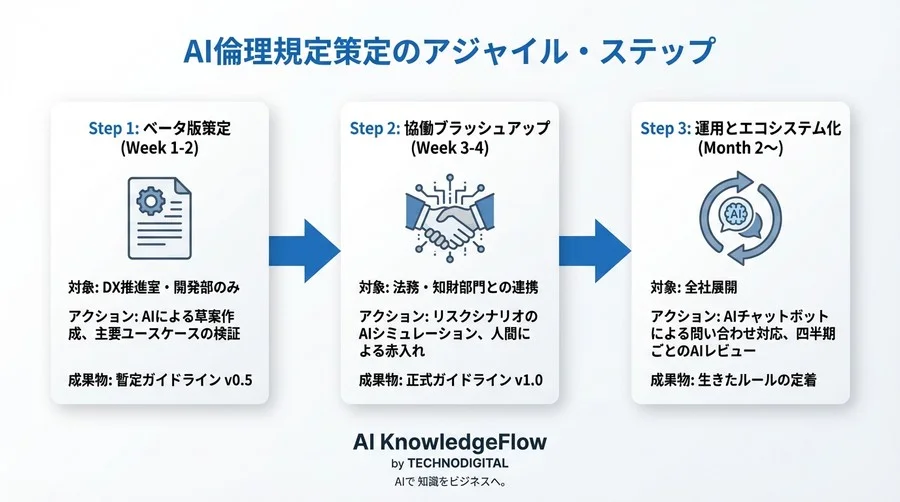 AI倫理規定策定のアジャイル・ステップ

Step 1: ベータ版策定
(Week 1-2)

対象: DX推進室・開発部のみ

アクション: AIによる草案作成、主要ユースケースの検証

成果物: 暫定ガイドライン v0.5

Step 2: 協働ブラッシュアップ
(Week 3-4)

対象: 法務・知財部門との連携

アクション: リスクシナリオのAIシミュレーション、人間による赤入れ

成果物: 正式ガイドライン v1.0

Step 3: 運用とエコシステム化
(Month 2〜)

AI

対象: 全社展開

アクション: AIチャットボットによる問い合わせ対応、四半期ごとのAIレビュー

成果物: 生きたルールの定着

AI KnowledgeFlow
by TECHNODIGITAL
AIで 知識をビジネスへ。